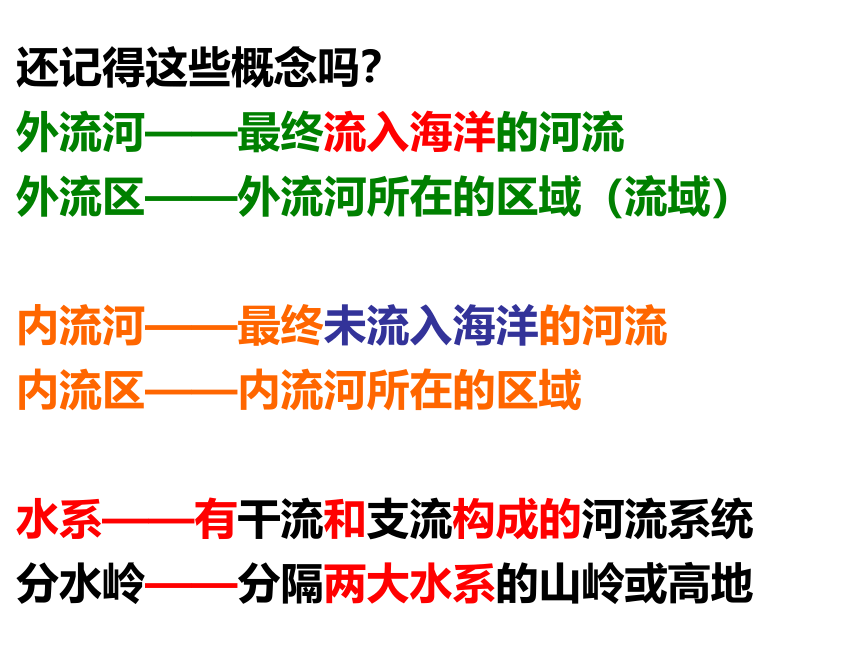 还记得这些概念吗?
外流河——最终流入海洋的河流
外流区——外流河所在的区域(流域)

内流河——最终未流入海洋的河流
内流区——内流河所在的区域

水系——有干流和支流构成的河流系统
分水岭——分隔两大水系的山岭或高地